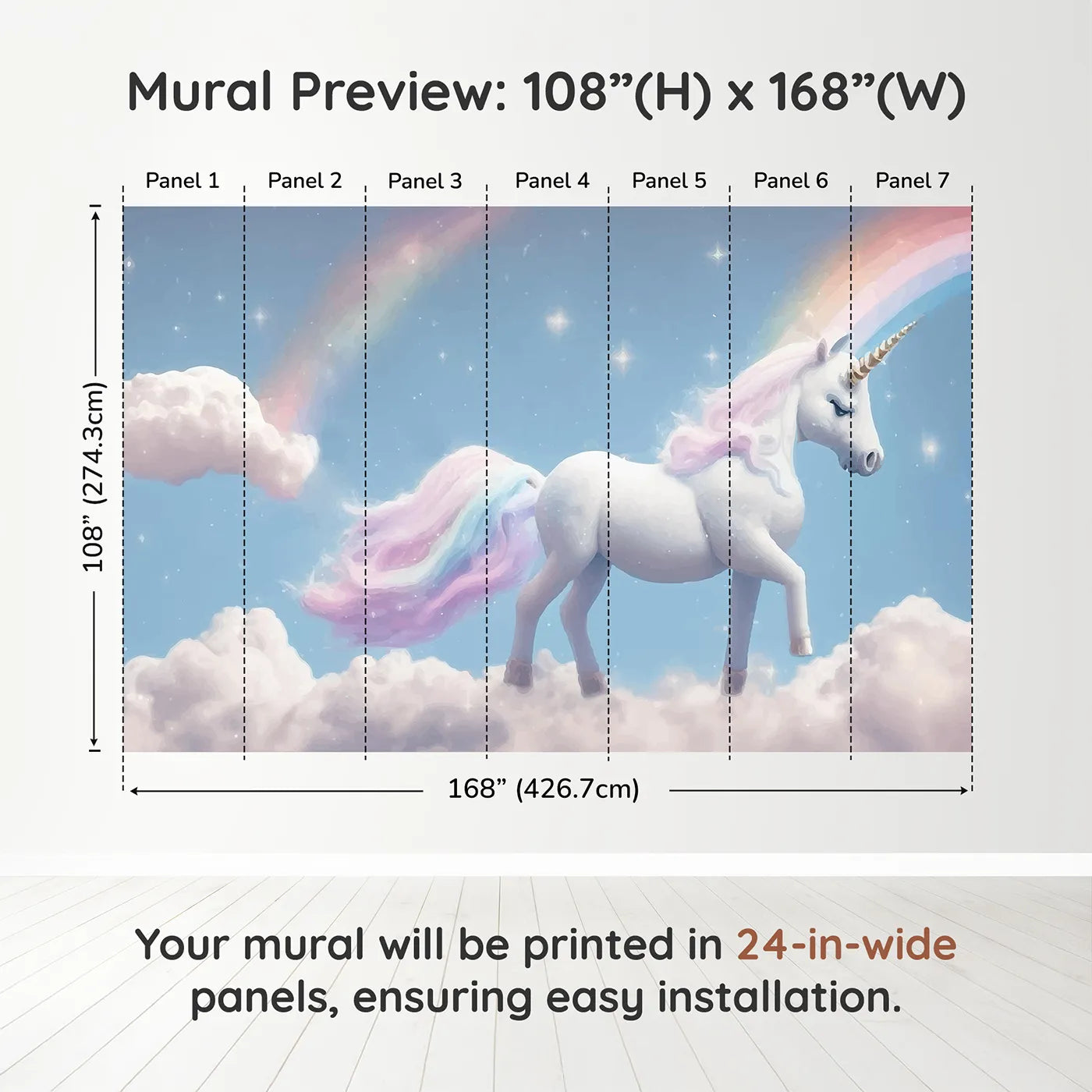 Mural Preview: 108”(H) x 168”(W)

Panel 1 Panel 2 Panel 3 Panel 4 Panel 5 Panel 6 Panel 7

108” (274.3cm)

168” (426.7cm)

Your mural will be printed in 24-in-wide panels, ensuring easy installation.